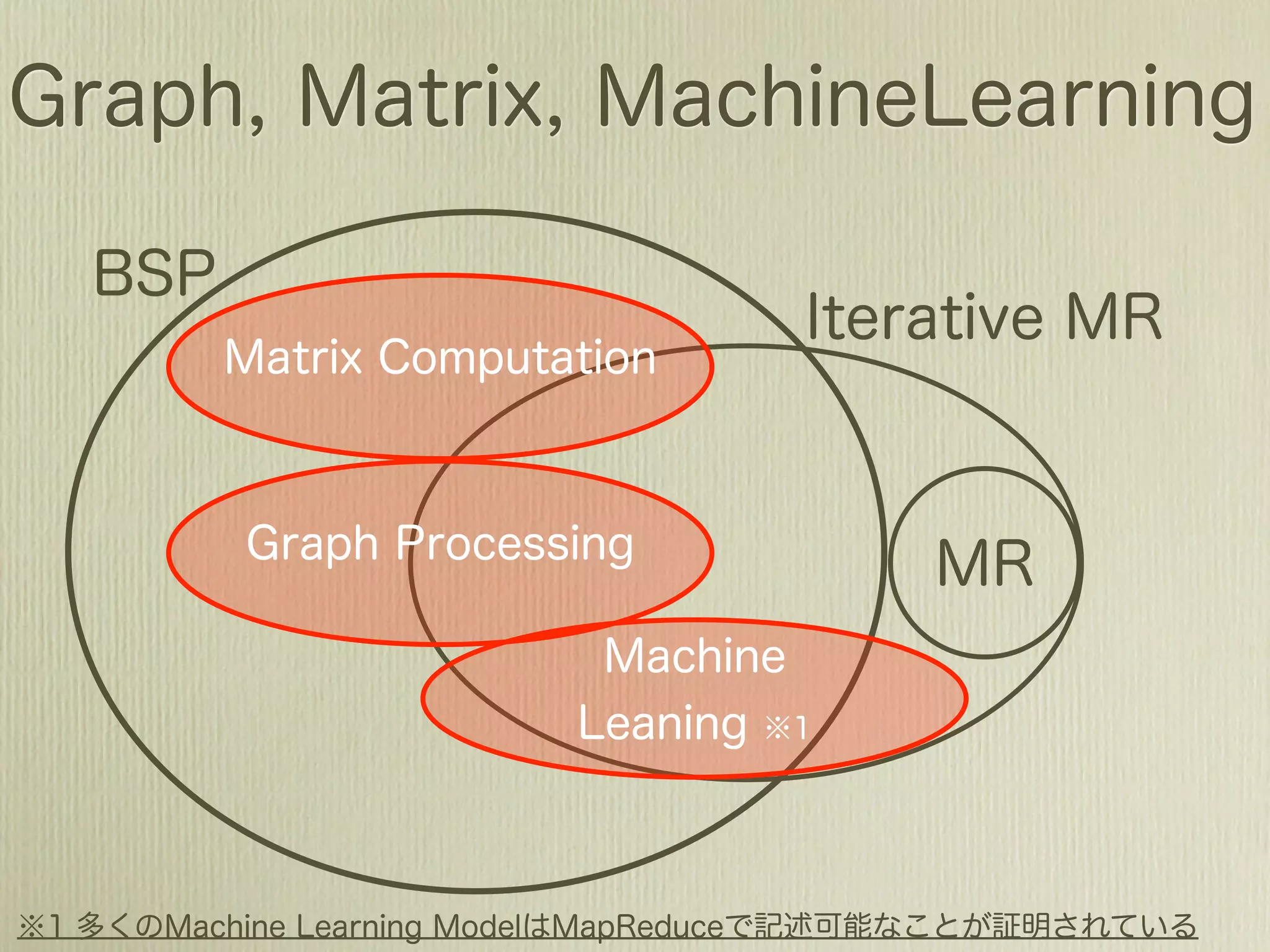 Graph, Matrix, MachineLearning

BSP

Iterative MR

Matrix Computation

Graph Processing

MR

Machine Leaning ※1

※1 多くのMachine Learning ModelはMapReduceで記述可能なことが証明されている